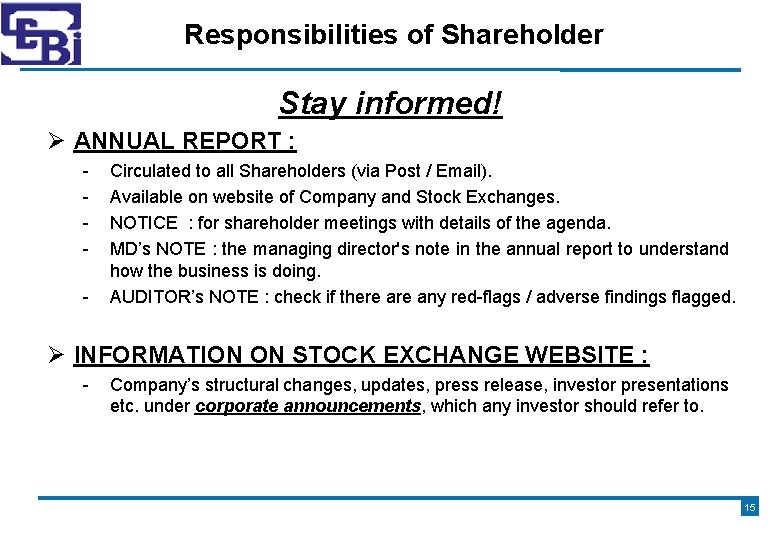 SEBI

Responsibilities of Shareholder

Stay informed!

➢ ANNUAL REPORT :

- Circulated to all Shareholders (via Post / Email).
- Available on website of Company and Stock Exchanges.
- NOTICE : for shareholder meetings with details of the agenda.
- MD's NOTE : the managing director's note in the annual report to understand how the business is doing.
- AUDITOR's NOTE : check if there are any red-flags / adverse findings flagged.

➢ INFORMATION ON STOCK EXCHANGE WEBSITE :

- Company's structural changes, updates, press release, investor presentations etc. under corporate announcements, which any investor should refer to.

15